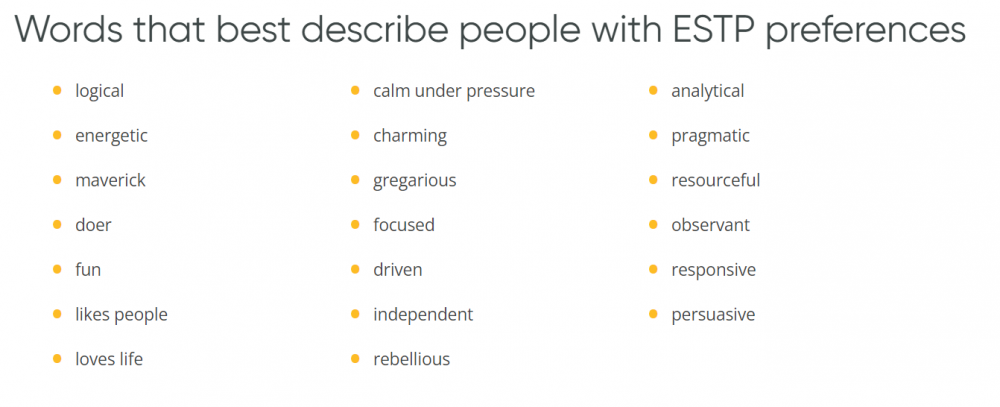 Words that best describe people with ESTP preferences

- logical
- energetic
- maverick
- doer
- fun
- likes people
- loves life

- calm under pressure
- charming
- gregarious
- focused
- driven
- independent
- rebellious

- analytical
- pragmatic
- resourceful
- observant
- responsive
- persuasive